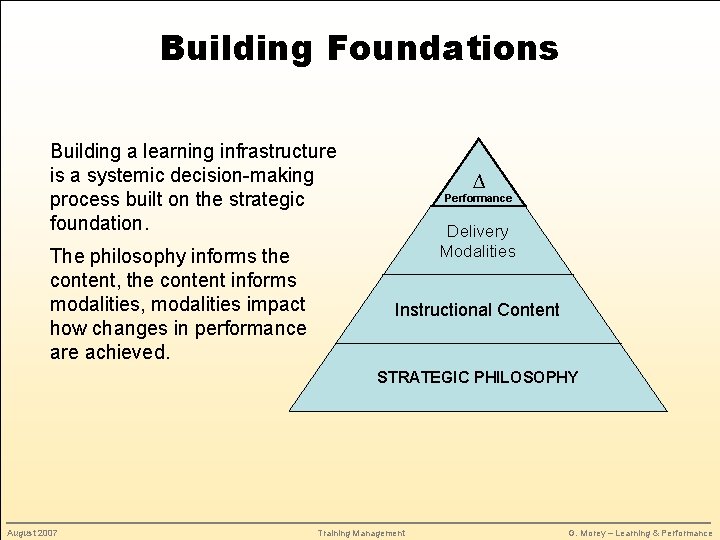 Building Foundations

Building a learning infrastructure is a systemic decision-making process built on the strategic foundation.

The philosophy informs the content, the content informs modalities, modalities impact how changes in performance are achieved.

$\Delta$
Performance

Delivery Modalities

Instructional Content

STRATEGIC PHILOSOPHY

August 2007

Training Management

G. Morey – Learning & Performance